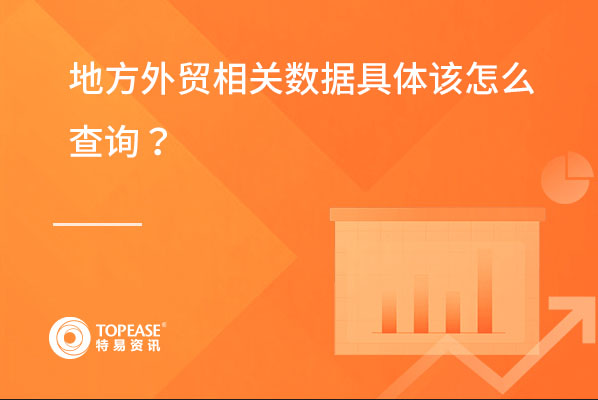 地方外贸相关数据具体该怎么查询？

TOPEASE®
特易资讯